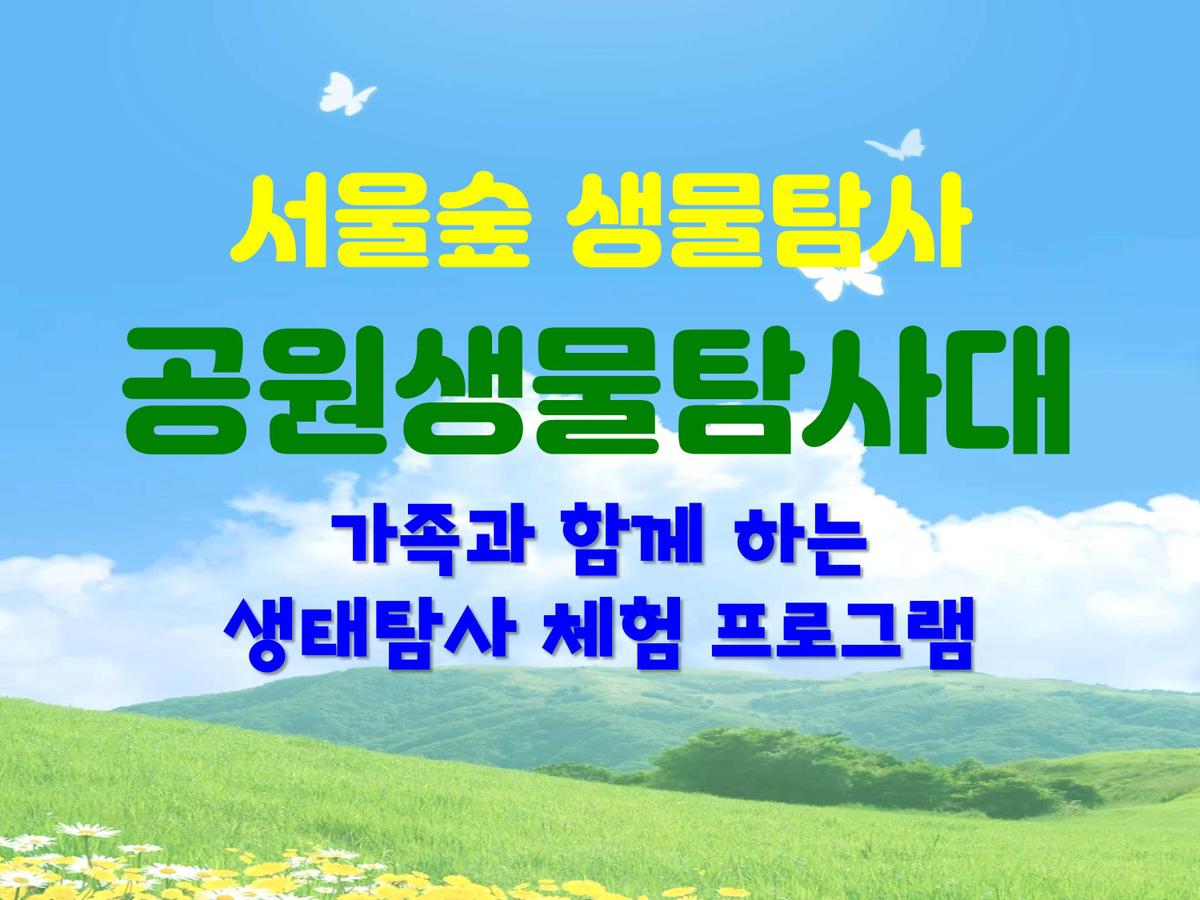 서울숲 생물탐사

공원생물탐사대

가족과 함께 하는
생태탐사 체험 프로그램